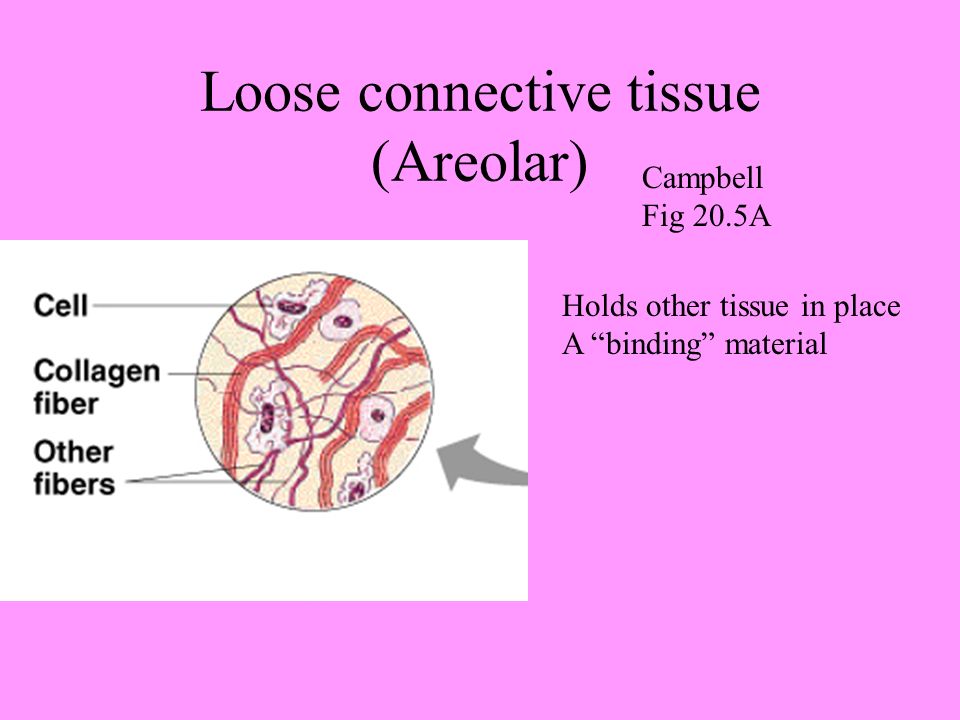 Loose connective tissue
(Areolar)

Campbell
Fig 20.5A

Cell

Collagen fiber

Other fibers

Holds other tissue in place
A “binding” material